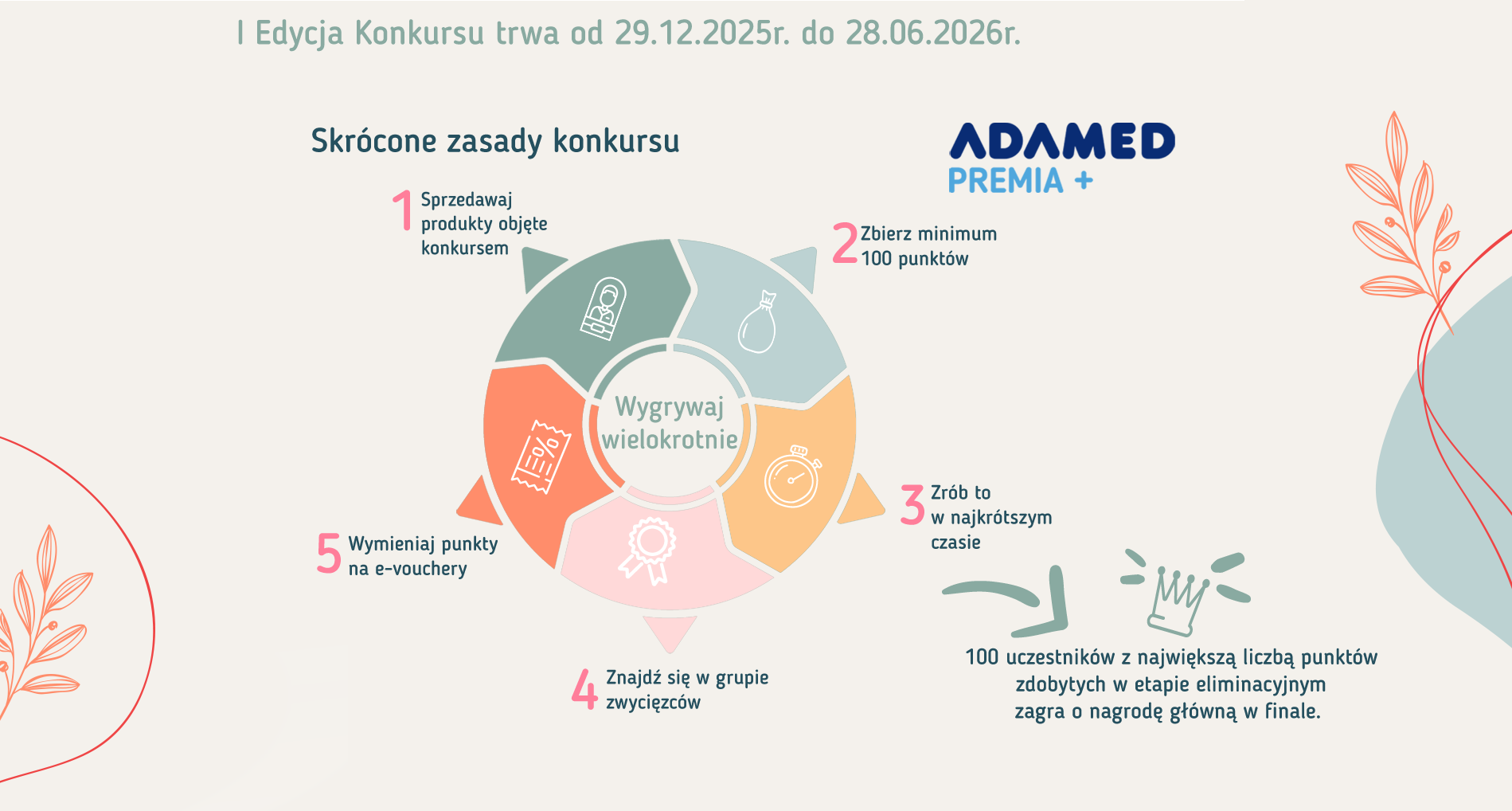 I Edycja Konkursu trwa od 29.12.2025r. do 28.06.2026r.

Skrócone zasady konkursu

ADAMED
PREMIA +

1 Sprzedawaj produkty objęte konkursem

2 Zbierz minimum 100 punktów

Wygrywaj wielokrotnie

3 Zrób to w najkrótszym czasie

4 Znajdź się w grupie zwycięzców

5 Wymieniaj punkty na e-vouchery

100 uczestników z największą liczbą punktów zdobytych w etapie eliminacyjnym zagra o nagrodę główną w finale.